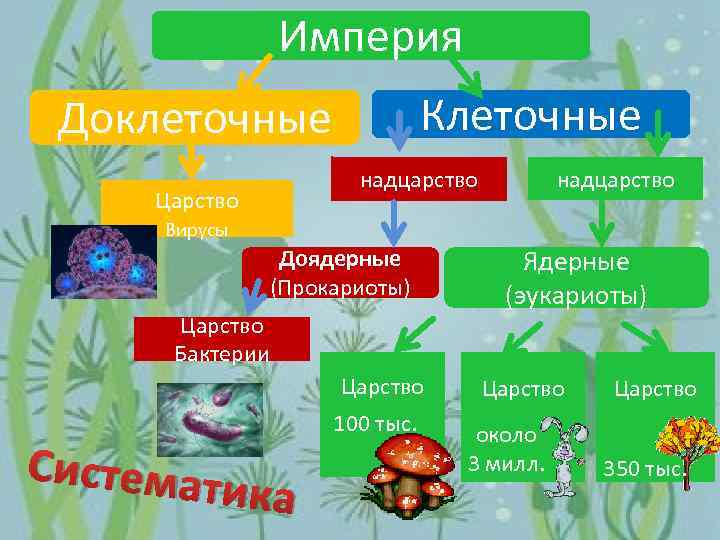 Империя

Доклеточные

Клеточные

Царство Вирусы

надцарство

надцарство

Доядерные (Прокариоты)

Ядерные (эукариоты)

Царство Бактерии

Царство 100 тыс.

Царство около 3 милл.

Царство 350 тыс.

Систематика